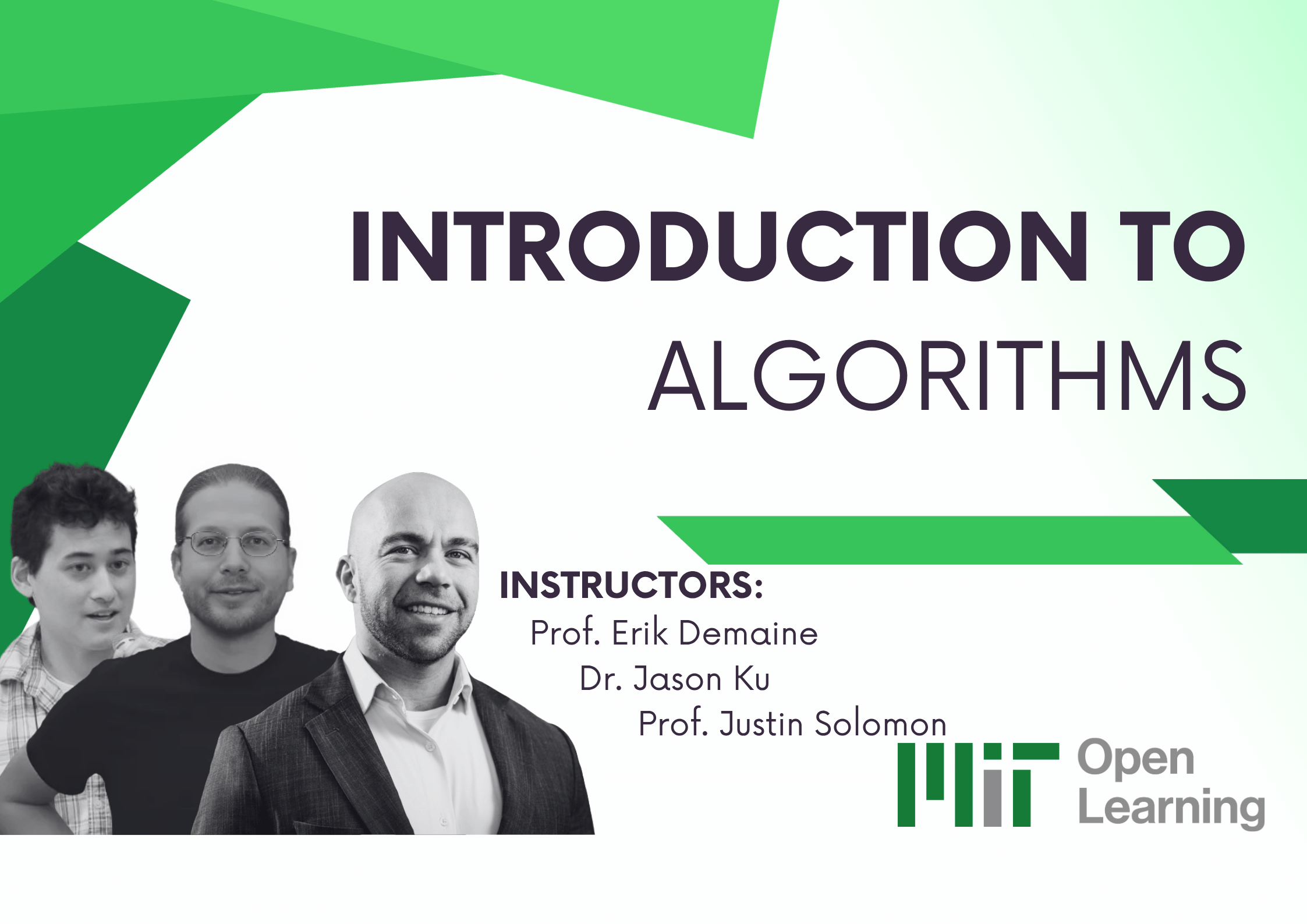 INTRODUCTION TO
ALGORITHMS

INSTRUCTORS:
Prof. Erik Demaine
Dr. Jason Ku
Prof. Justin Solomon

MIT Open Learning